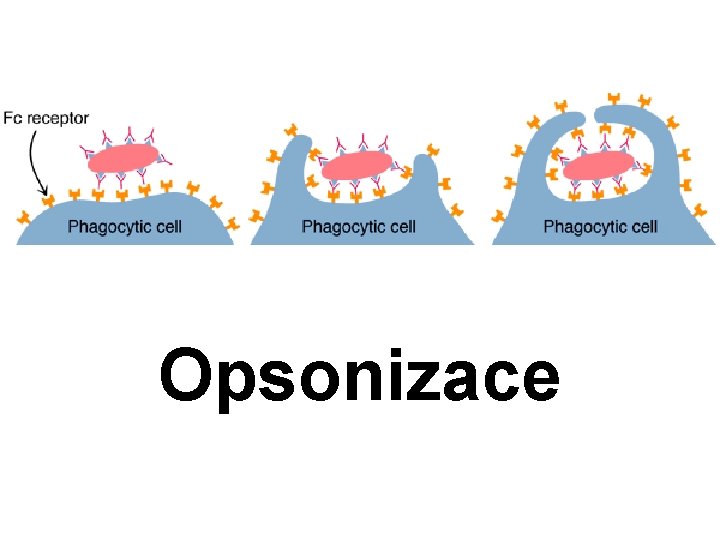 Fc receptor

Phagocytic cell

Phagocytic cell

Phagocytic cell

Opsonizace